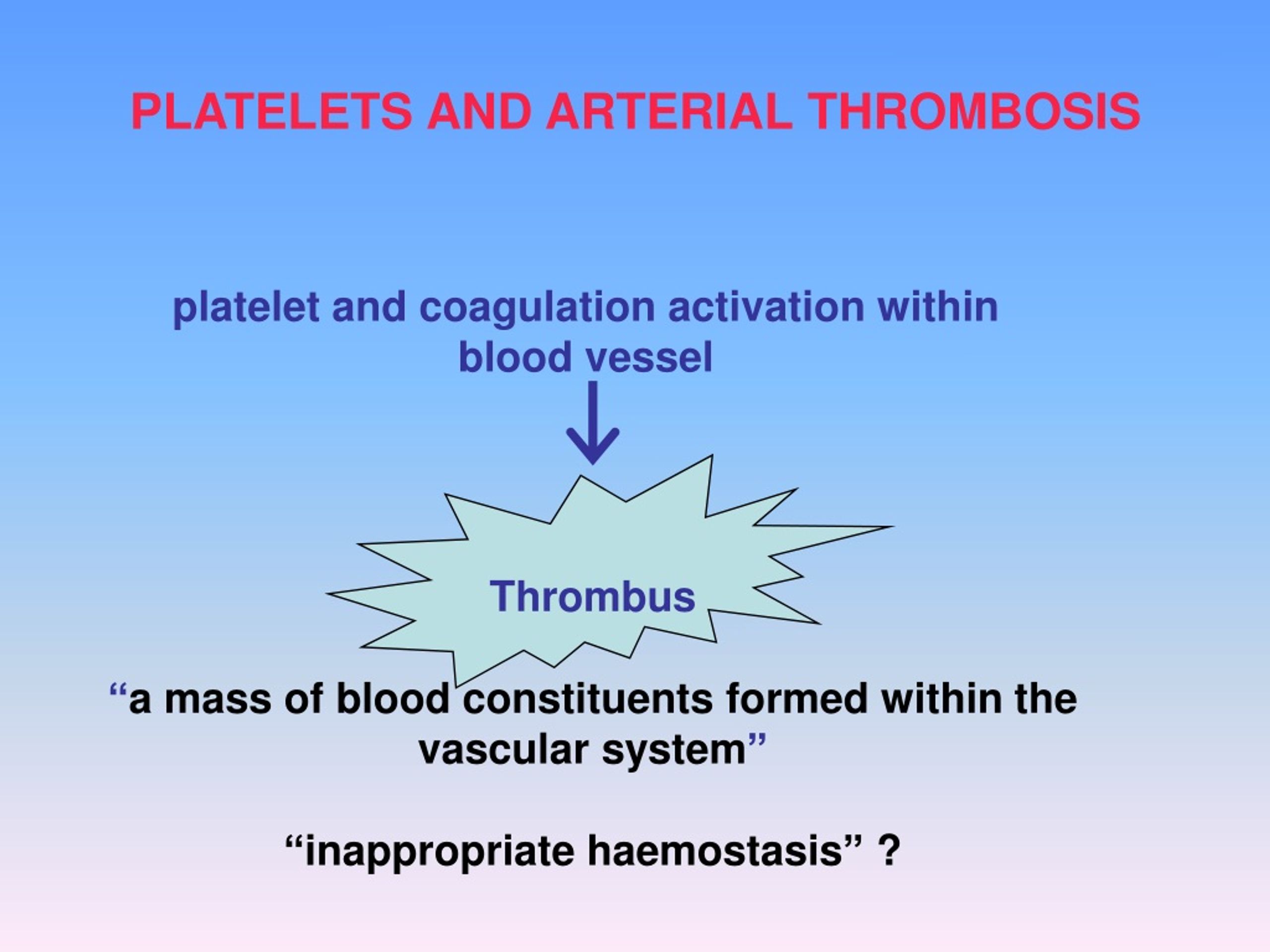 PLATELETS AND ARTERIAL THROMBOSIS

platelet and coagulation activation within blood vessel

Thrombus

“a mass of blood constituents formed within the vascular system”

“inappropriate haemostasis” ?